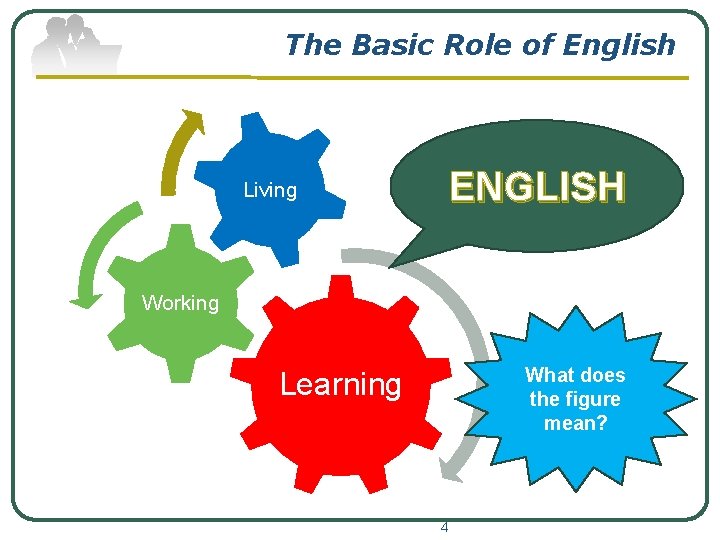 The Basic Role of English

Living

ENGLISH

Working

Learning

What does the figure mean?

4